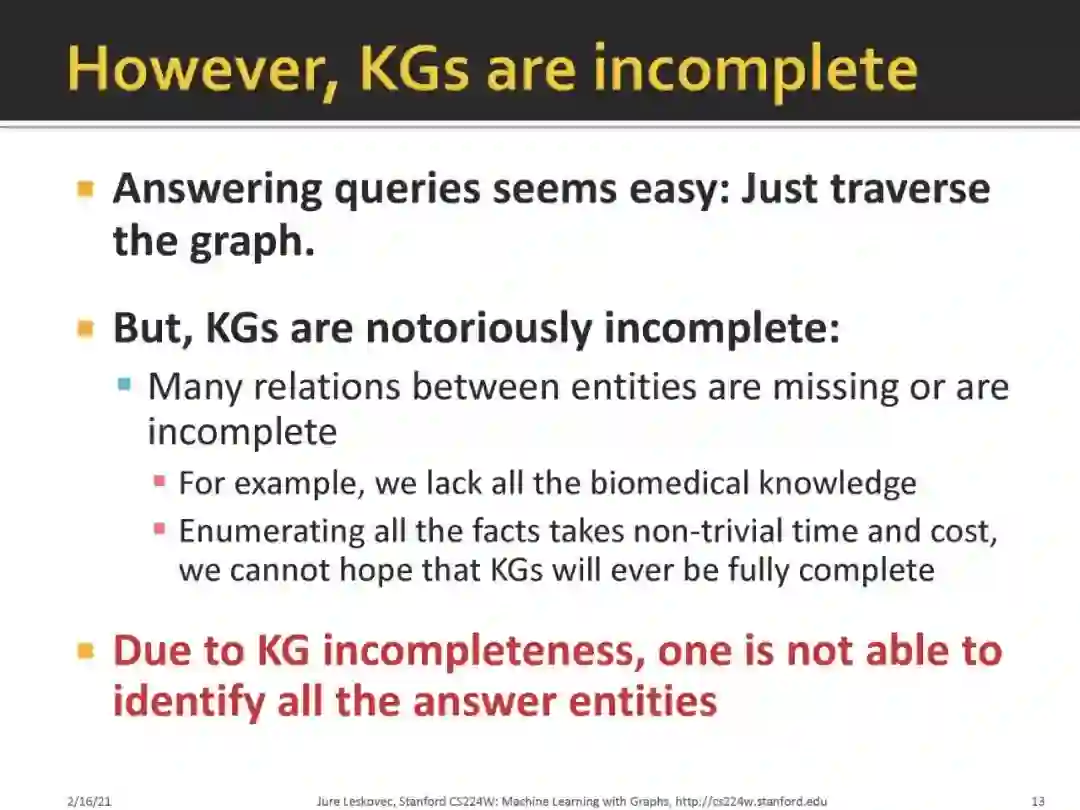 However, KGs are incomplete

Answering queries seems easy: Just traverse the graph.

But, KGs are notoriously incomplete:

Many relations between entities are missing or are incomplete

For example, we lack all the biomedical knowledge

Enumerating all the facts takes non-trivial time and cost, we cannot hope that KGs will ever be fully complete

Due to KG incompleteness, one is not able to identify all the answer entities

2/16/21 Jure Leskovec, Stanford CS224W: Machine Learning with Graphs, http://cs224w.stanford.edu 13